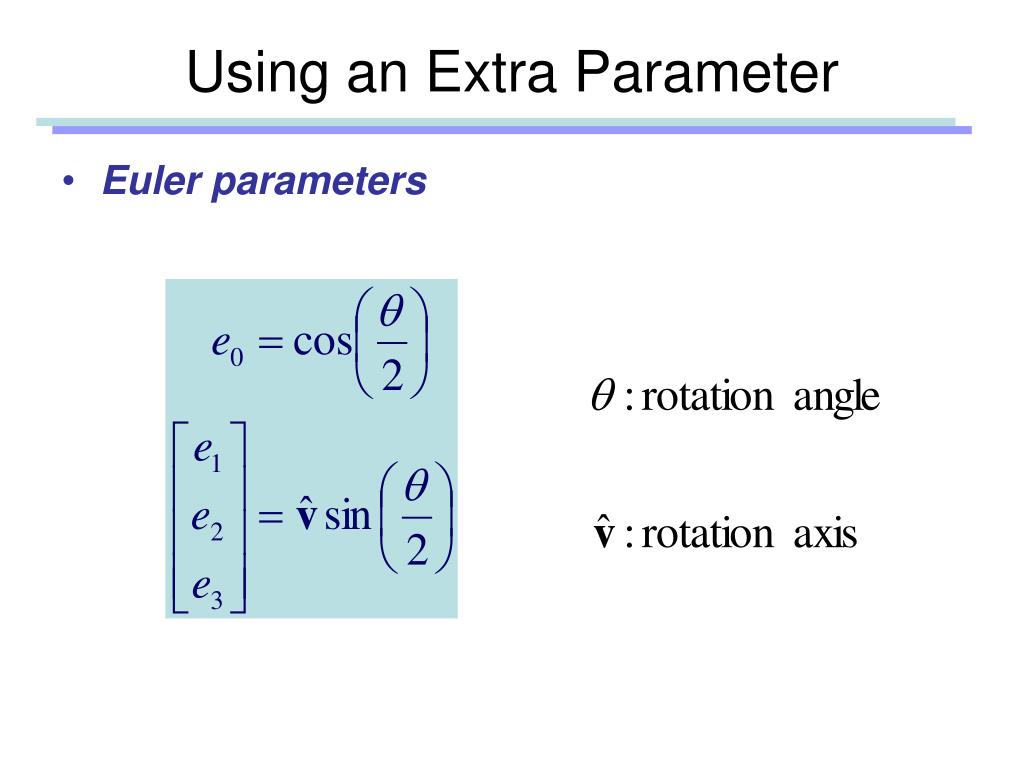 Using an Extra Parameter

• Euler parameters

$e_0 = \cos\left(\frac{\theta}{2}\right)$

$\begin{bmatrix} e_1 \\ e_2 \\ e_3 \end{bmatrix} = \hat{\mathbf{v}} \sin\left(\frac{\theta}{2}\right)$

$\theta$ : rotation angle

$\hat{\mathbf{v}}$ : rotation axis